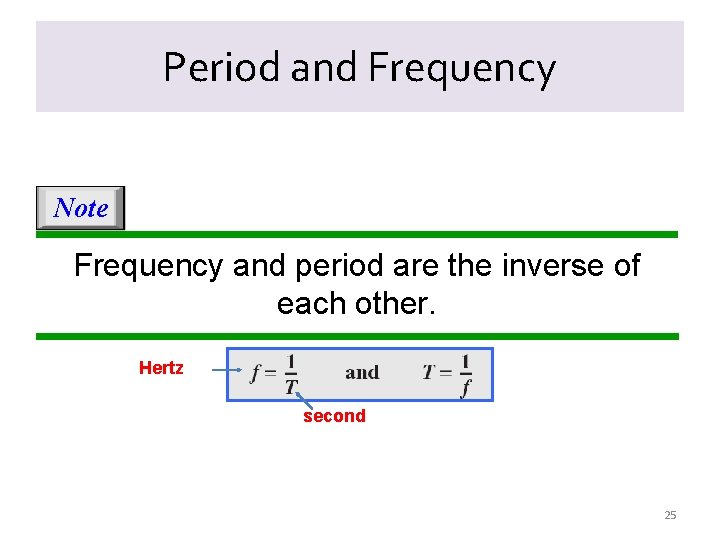 Period and Frequency

Note

Frequency and period are the inverse of each other.

Hertz

$f = \frac{1}{T}$ and $T = \frac{1}{f}$

second

25